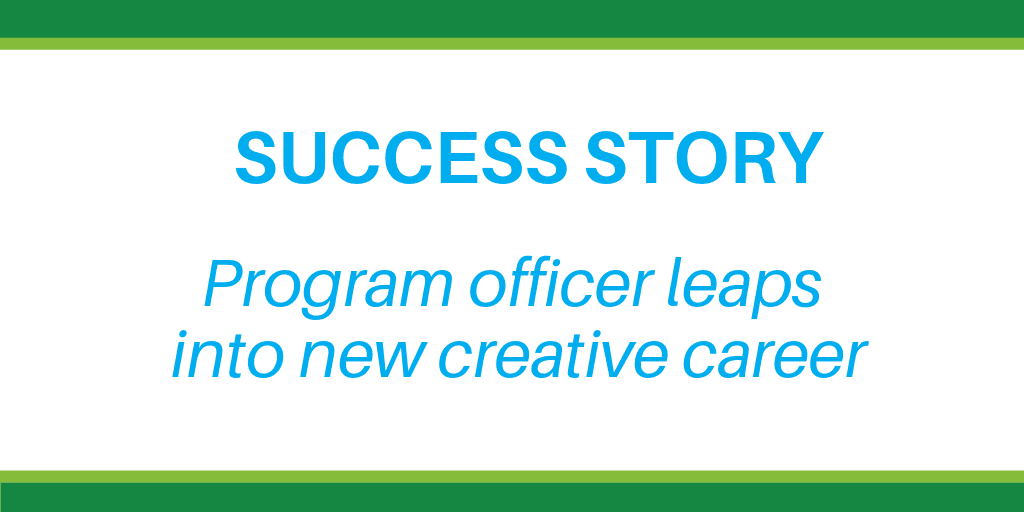 SUCCESS STORY

Program officer leaps into new creative career